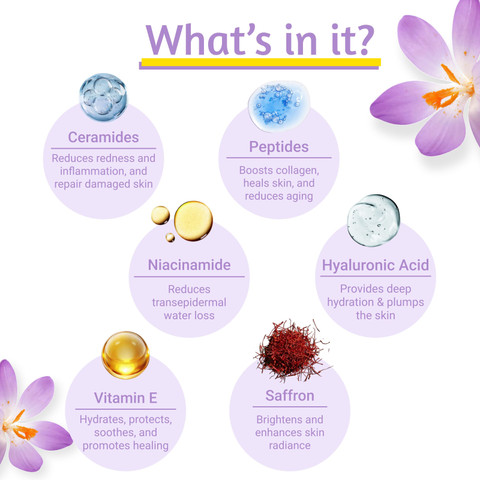 What's in it?

Ceramides
Reduces redness and inflammation, and repair damaged skin

Peptides
Boosts collagen, heals skin, and reduces aging

Niacinamide
Reduces transepidermal water loss

Hyaluronic Acid
Provides deep hydration & plumps the skin

Vitamin E
Hydrates, protects, soothes, and promotes healing

Saffron
Brightens and enhances skin radiance